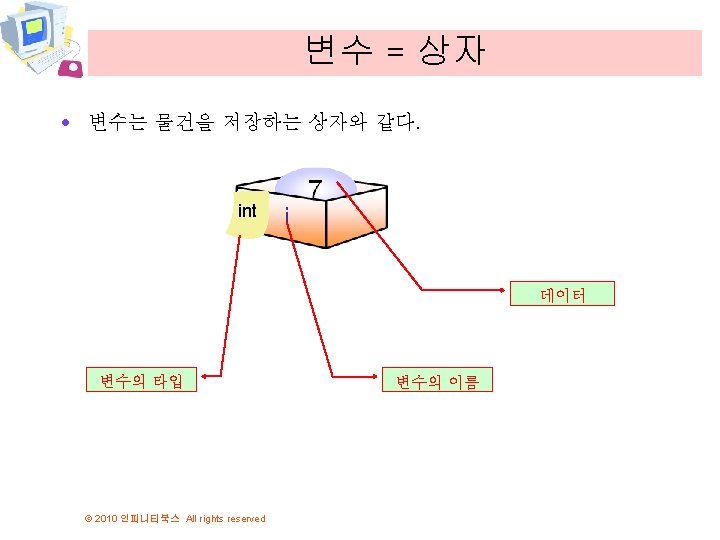 변수 = 상자

• 변수는 물건을 저장하는 상자와 같다.

7

int

i

데이터

변수의 타입

변수의 이름

© 2010 인피니티북스 All rights reserved